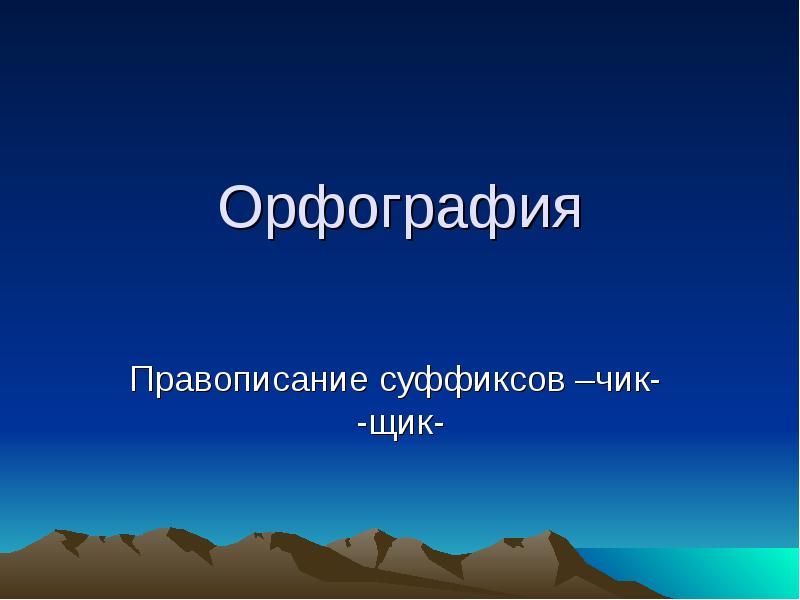 Орфография

Правописание суффиксов –чик-
-щик-